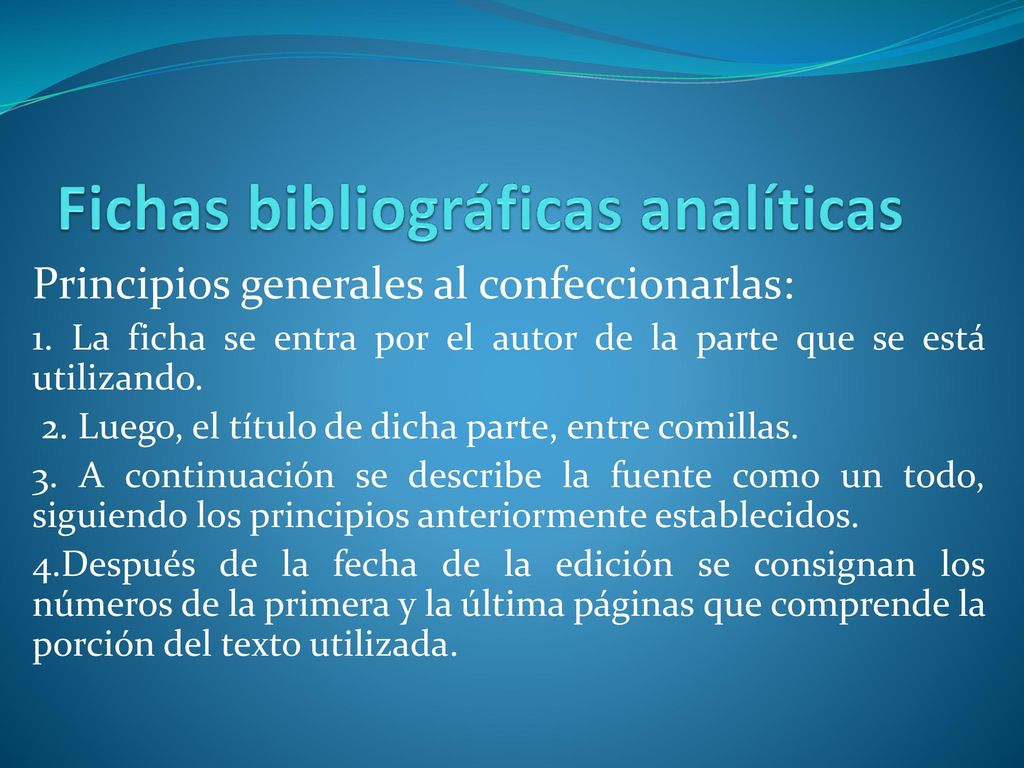 Fichas bibliográficas analíticas

Principios generales al confeccionarlas:

1. La ficha se entra por el autor de la parte que se está utilizando.

2. Luego, el título de dicha parte, entre comillas.

3. A continuación se describe la fuente como un todo, siguiendo los principios anteriormente establecidos.

4.Después de la fecha de la edición se consignan los números de la primera y la última páginas que comprende la porción del texto utilizada.